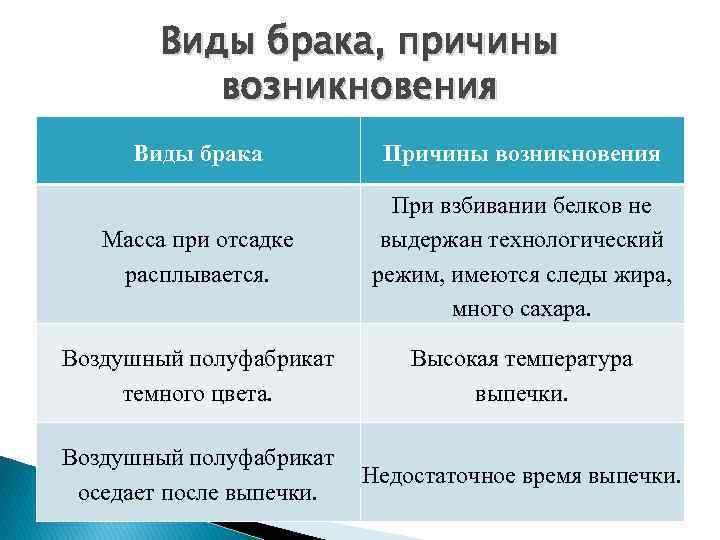 Виды брака, причины возникновения

| Виды брака | Причины возникновения |
|---|---|
| Масса при отсадке расплывается. | При взбивании белков не выдержан технологический режим, имеются следы жира, много сахара. |
| Воздушный полуфабрикат темного цвета. | Высокая температура выпечки. |
| Воздушный полуфабрикат оседает после выпечки. | Недостаточное время выпечки. |